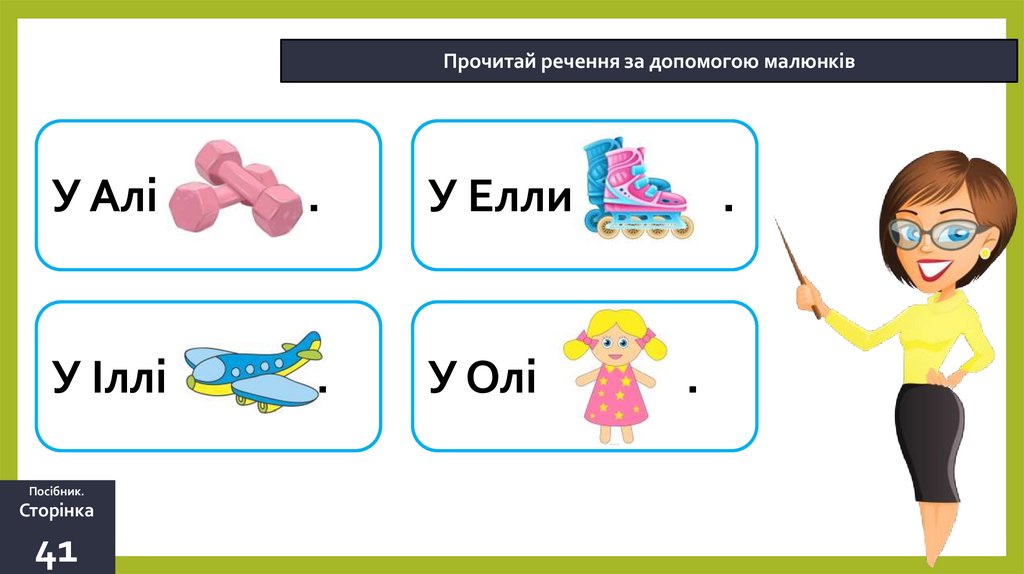 Прочитай речення за допомогою малюнків

У Алі .

У Елли .

У Іллі .

У Олі .

Посібник.
Сторінка
41